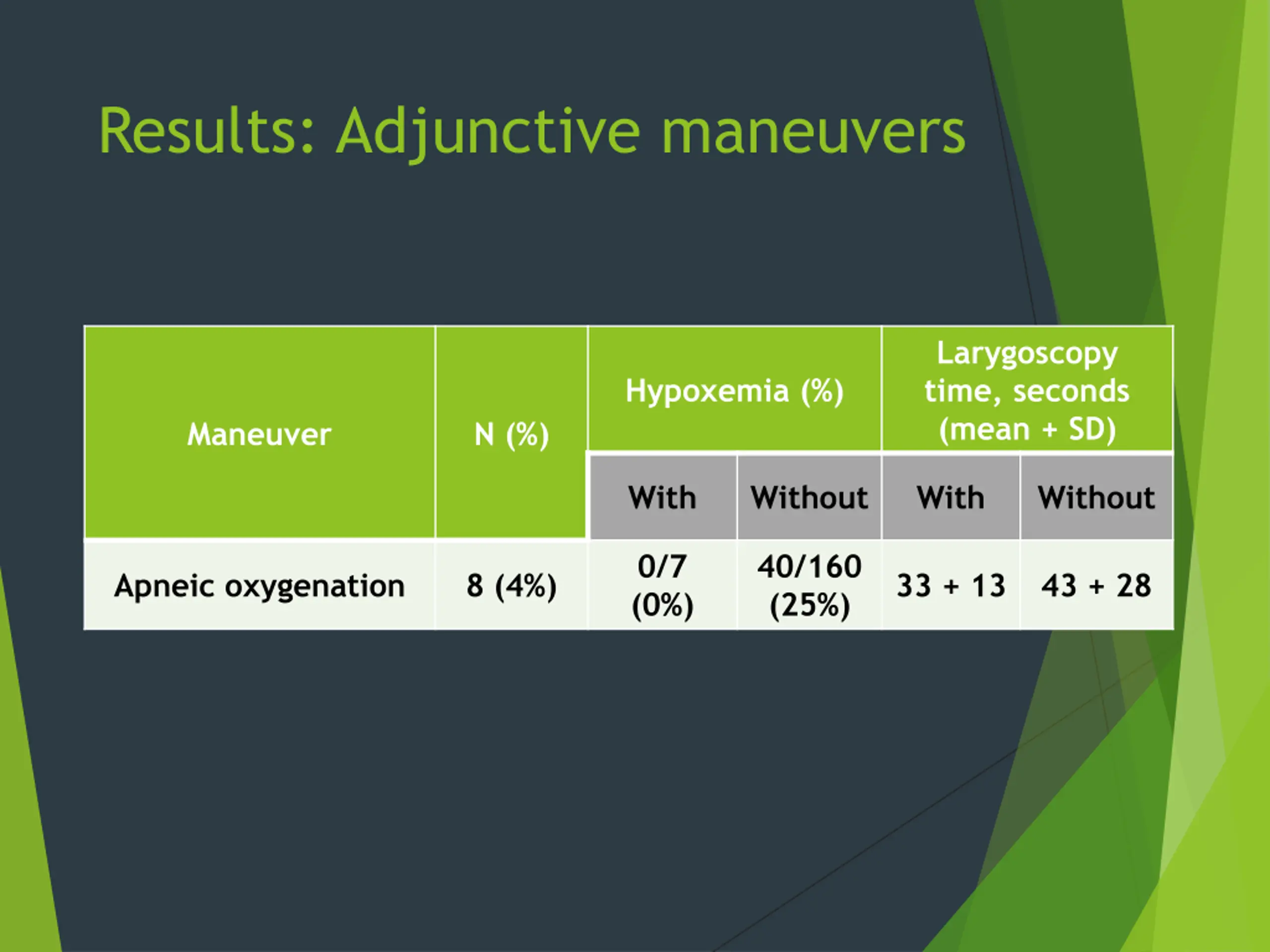 Results: Adjunctive maneuvers

| Maneuver | N (%) | Hypoxemia (%) | | Larygoscopy time, seconds (mean + SD) | |
|---|---|---|---|---|---|
| | | With | Without | With | Without |
| Apneic oxygenation | 8 (4%) | 0/7 (0%) | 40/160 (25%) | 33 + 13 | 43 + 28 |